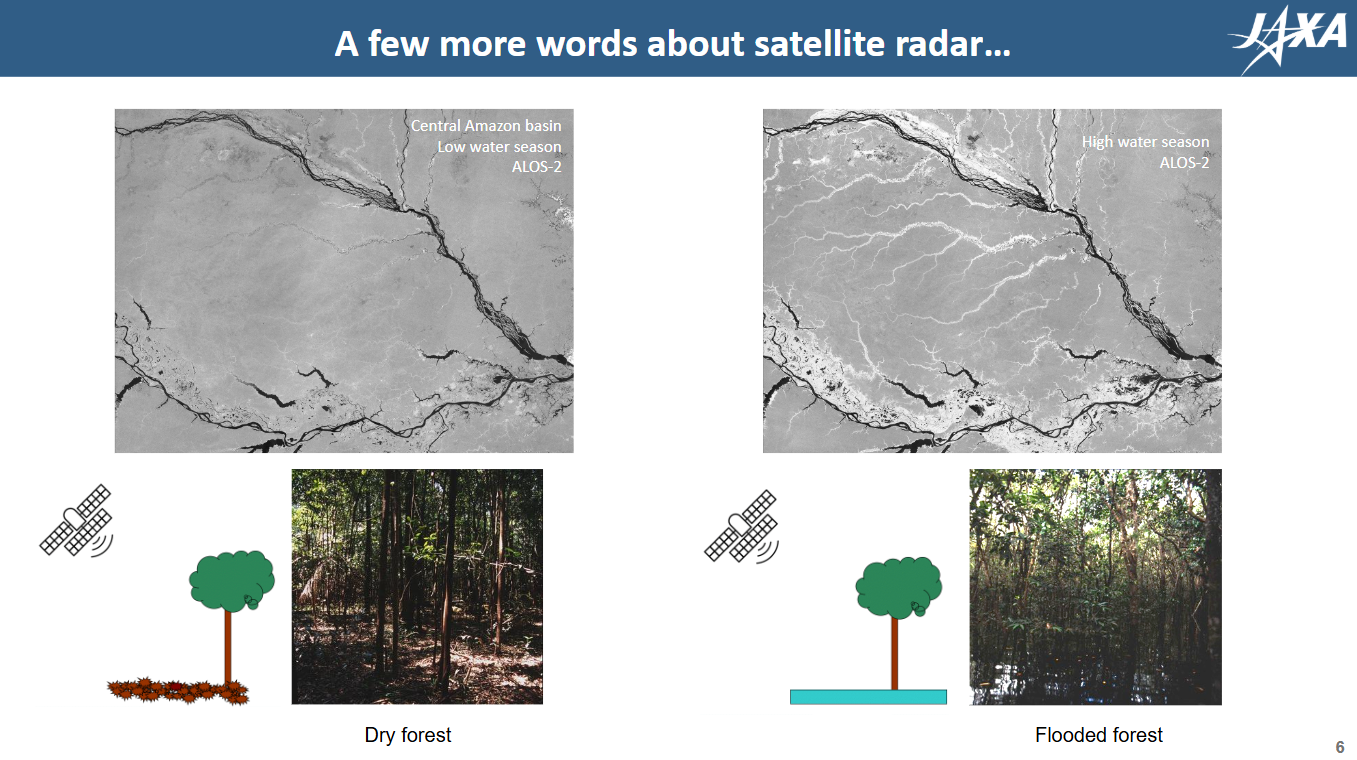 A few more words about satellite radar…

JAXA

Central Amazon basin
Low water season
ALOS-2

High water season
ALOS-2

Dry forest

Flooded forest

6